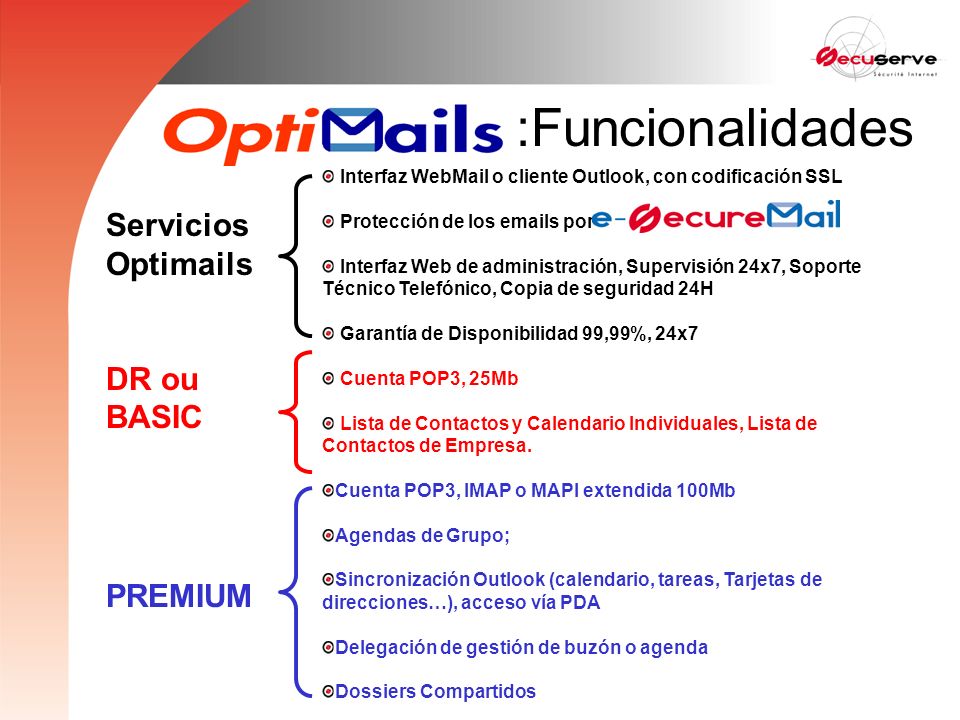 Secuserve
Sécurité Internet

OptiMails :Funcionalidades

Servicios Optimails

Interfaz WebMail o cliente Outlook, con codificación SSL

Protección de los emails por e-SecureMail

Interfaz Web de administración, Supervisión 24x7, Soporte Técnico Telefónico, Copia de seguridad 24H

Garantía de Disponibilidad 99,99%, 24x7

DR ou BASIC

Cuenta POP3, 25Mb

Lista de Contactos y Calendario Individuales, Lista de Contactos de Empresa.

PREMIUM

Cuenta POP3, IMAP o MAPI extendida 100Mb

Agendas de Grupo;

Sincronización Outlook (calendario, tareas, Tarjetas de direcciones…), acceso vía PDA

Delegación de gestión de buzón o agenda

Dossiers Compartidos